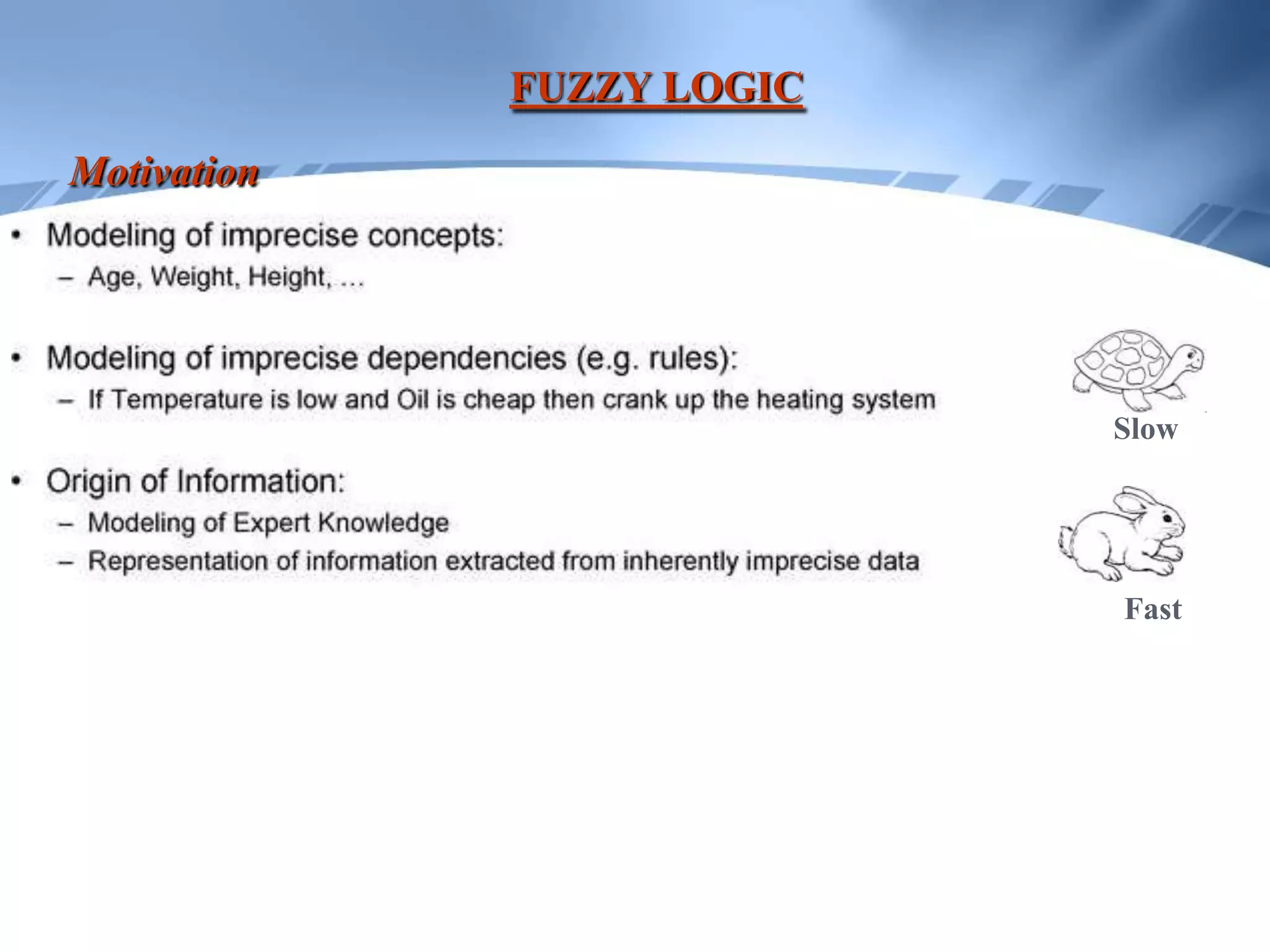 FUZZY LOGIC

Motivation

• Modeling of imprecise concepts:
  – Age, Weight, Height, …

• Modeling of imprecise dependencies (e.g. rules):
  – If Temperature is low and Oil is cheap then crank up the heating system

• Origin of Information:
  – Modeling of Expert Knowledge
  – Representation of information extracted from inherently imprecise data

Slow

Fast